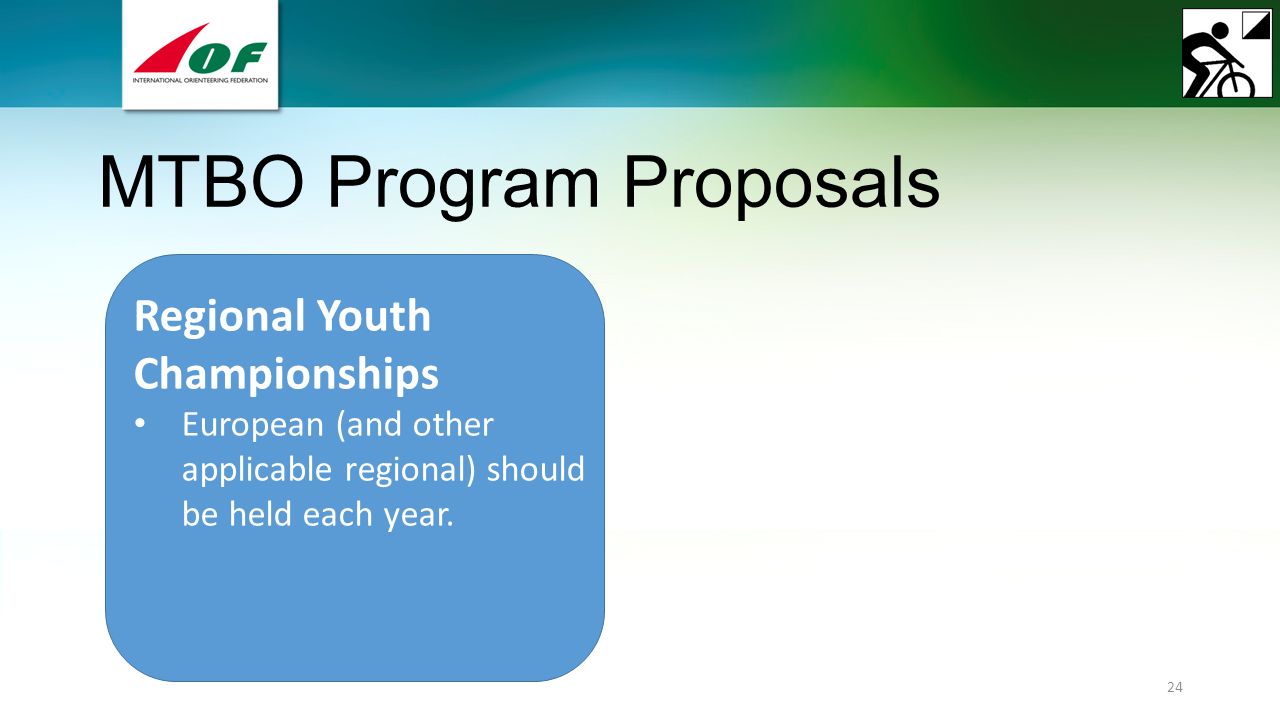 IOF
INTERNATIONAL ORIENTEERING FEDERATION

MTBO Program Proposals

Regional Youth Championships

• European (and other applicable regional) should be held each year.

24